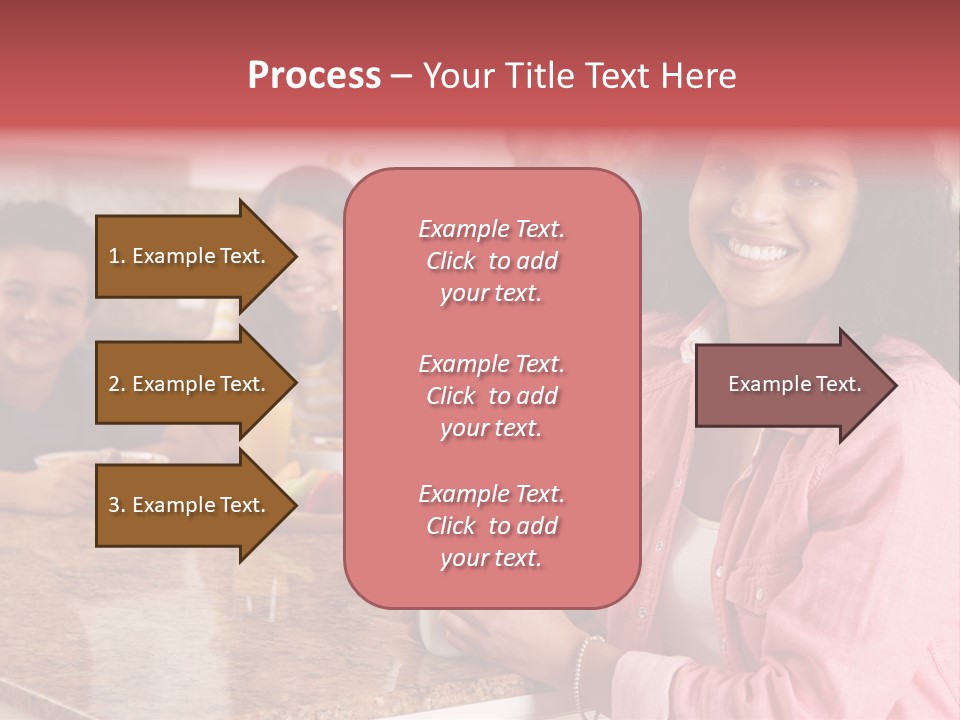 Process – Your Title Text Here

1. Example Text.

2. Example Text.

3. Example Text.

Example Text. Click to add your text.

Example Text. Click to add your text.

Example Text. Click to add your text.

Example Text.